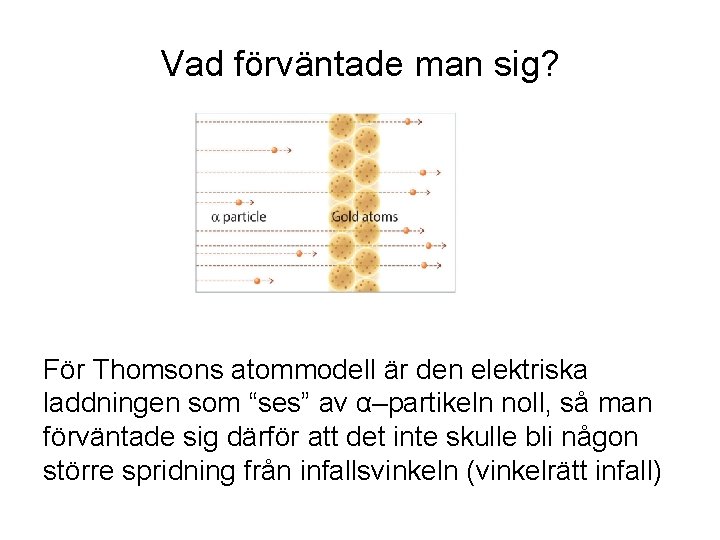 Vad förväntade man sig?

α particle

Gold atoms

För Thomsons atommodell är den elektriska laddningen som “ses” av α–partikeln noll, så man förväntade sig därför att det inte skulle bli någon större spridning från infallsvinkeln (vinkelrätt infall)